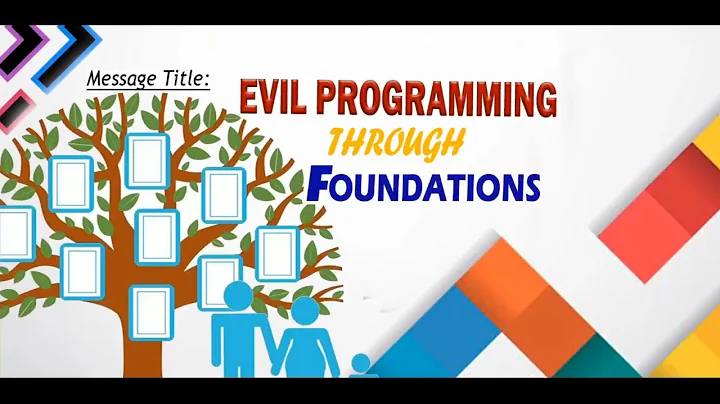 Message Title:

EVIL PROGRAMMING
THROUGH
FOUNDATIONS